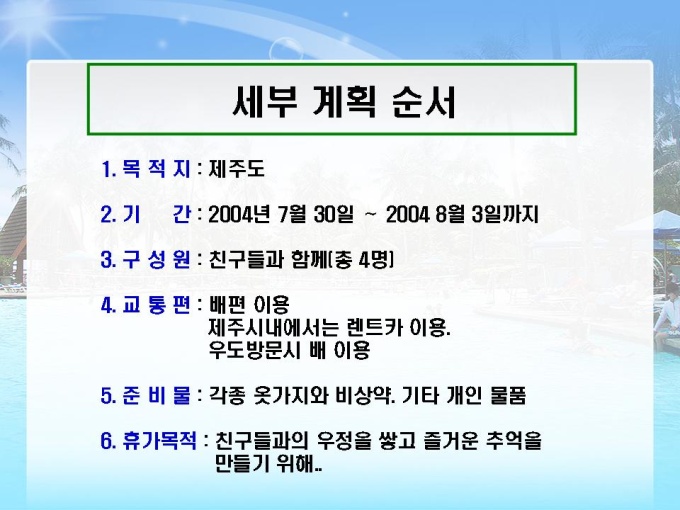 세부 계획 순서

1. 목 적 지 : 제주도

2. 기 간 : 2004년 7월 30일 ~ 2004 8월 3일까지

3. 구 성 원 : 친구들과 함께(총 4명)

4. 교 통 편 : 배편 이용
제주시내에서는 렌트카 이용.
우도방문시 배 이용

5. 준 비 물 : 각종 옷가지와 비상약. 기타 개인 물품

6. 휴가목적 : 친구들과의 우정을 쌓고 즐거운 추억을 만들기 위해..